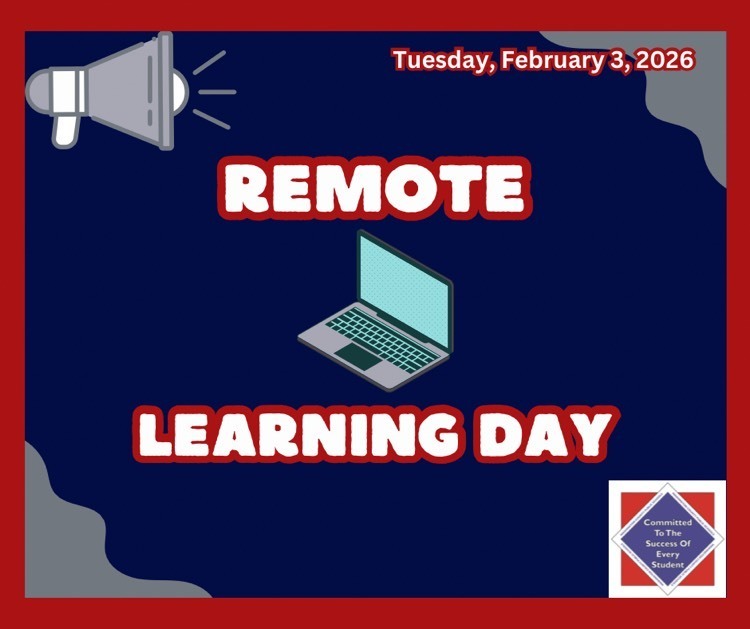 Tuesday, February 3, 2026

REMOTE

LEARNING DAY

Committed To The Success Of Every Student